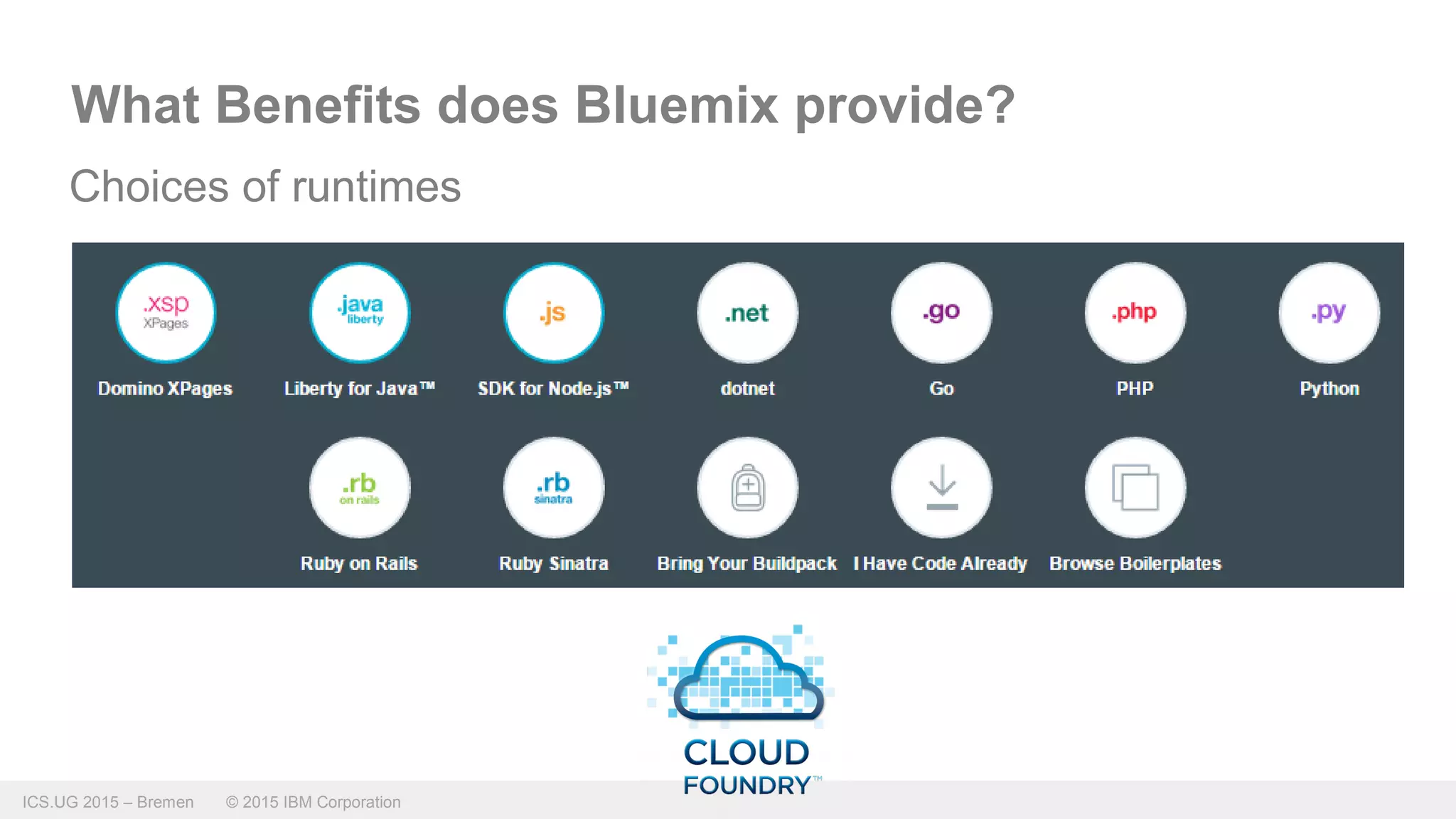 What Benefits does Bluemix provide?

Choices of runtimes

.xsp XPages
Domino XPages

.java liberty
Liberty for Java™

.js
SDK for Node.js™

.net
dotnet

.go
Go

.php
PHP

.py
Python

.rb on rails
Ruby on Rails

.rb sinatra
Ruby Sinatra

Bring Your Buildpack

I Have Code Already

Browse Boilerplates

CLOUD FOUNDRY™

ICS.UG 2015 – Bremen © 2015 IBM Corporation